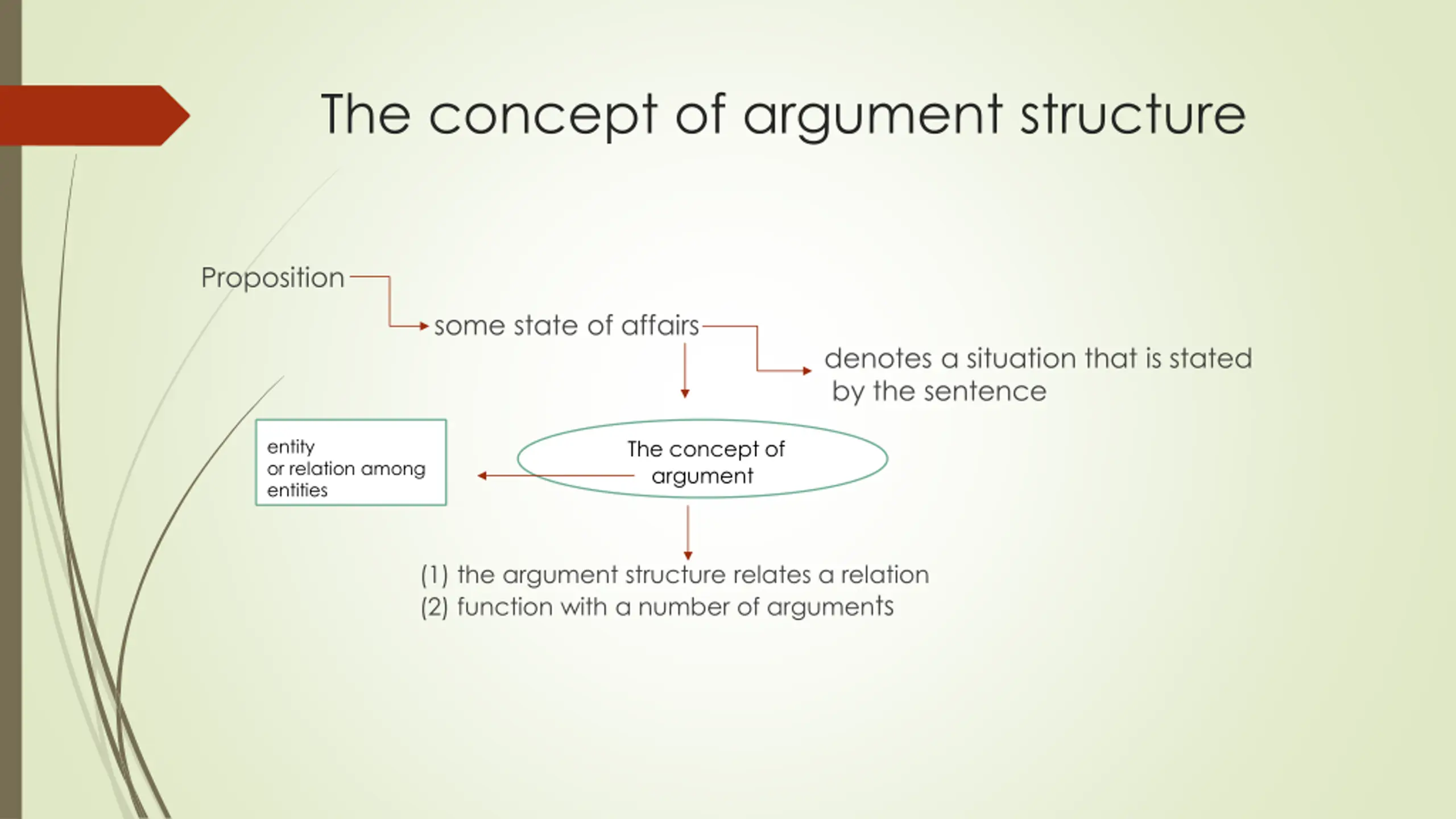 The concept of argument structure

Proposition

some state of affairs

denotes a situation that is stated by the sentence

entity
or relation among
entities

The concept of argument

(1) the argument structure relates a relation
(2) function with a number of arguments